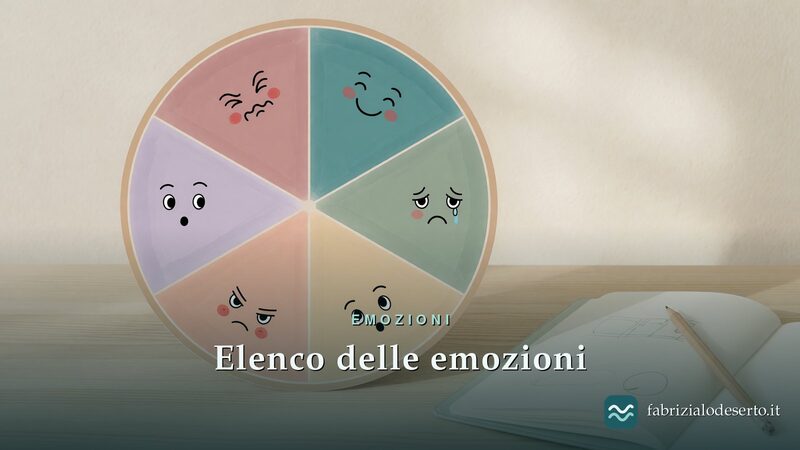 EMOZIONI

Elenco delle emozioni

fabrizialodeserto.it